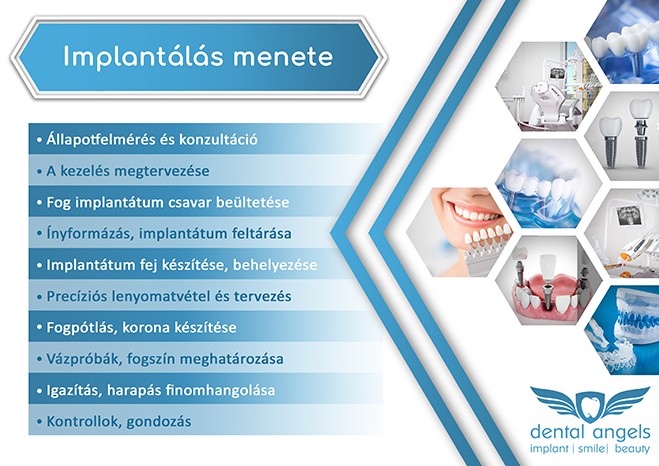 Implantálás menete

• Állapotfelmérés és konzultáció
• A kezelés megtervezése
• Fog implantátum csavar beültetése
• Ínyformázás, implantátum feltárása
• Implantátum fej készítése, behelyezése
• Precíziós lenyomatvétel és tervezés
• Fogpótlás, korona készítése
• Vázpróbák, fogszín meghatározása
• Igazítás, harapás finomhangolása
• Kontrollok, gondozás

dental angels
implant | smile | beauty